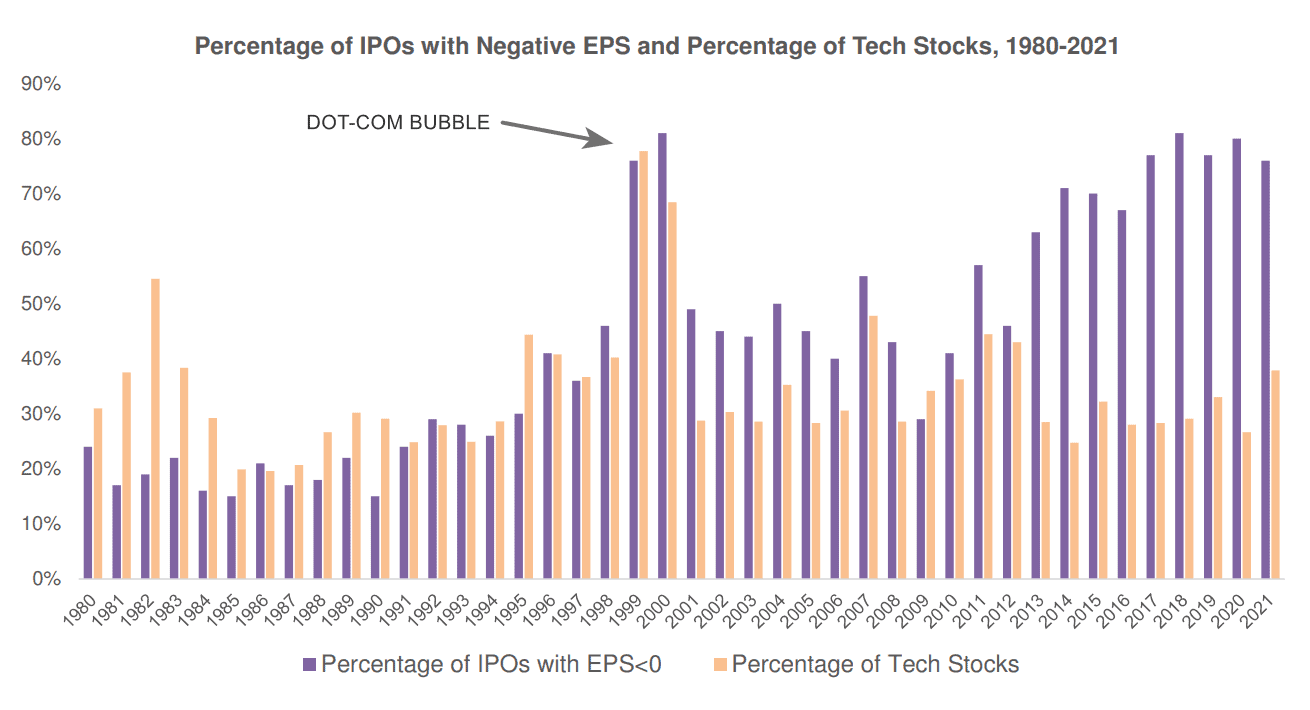 Percentage of IPOs with Negative EPS and Percentage of Tech Stocks, 1980-2021

90%
80%
70%
60%
50%
40%
30%
20%
10%
0%

DOT-COM BUBBLE

1980 1981 1982 1983 1984 1985 1986 1987 1988 1989 1990 1991 1992 1993 1994 1995 1996 1997 1998 1999 2000 2001 2002 2003 2004 2005 2006 2007 2008 2009 2010 2011 2012 2013 2014 2015 2016 2017 2018 2019 2020 2021

Percentage of IPOs with EPS<0
Percentage of Tech Stocks